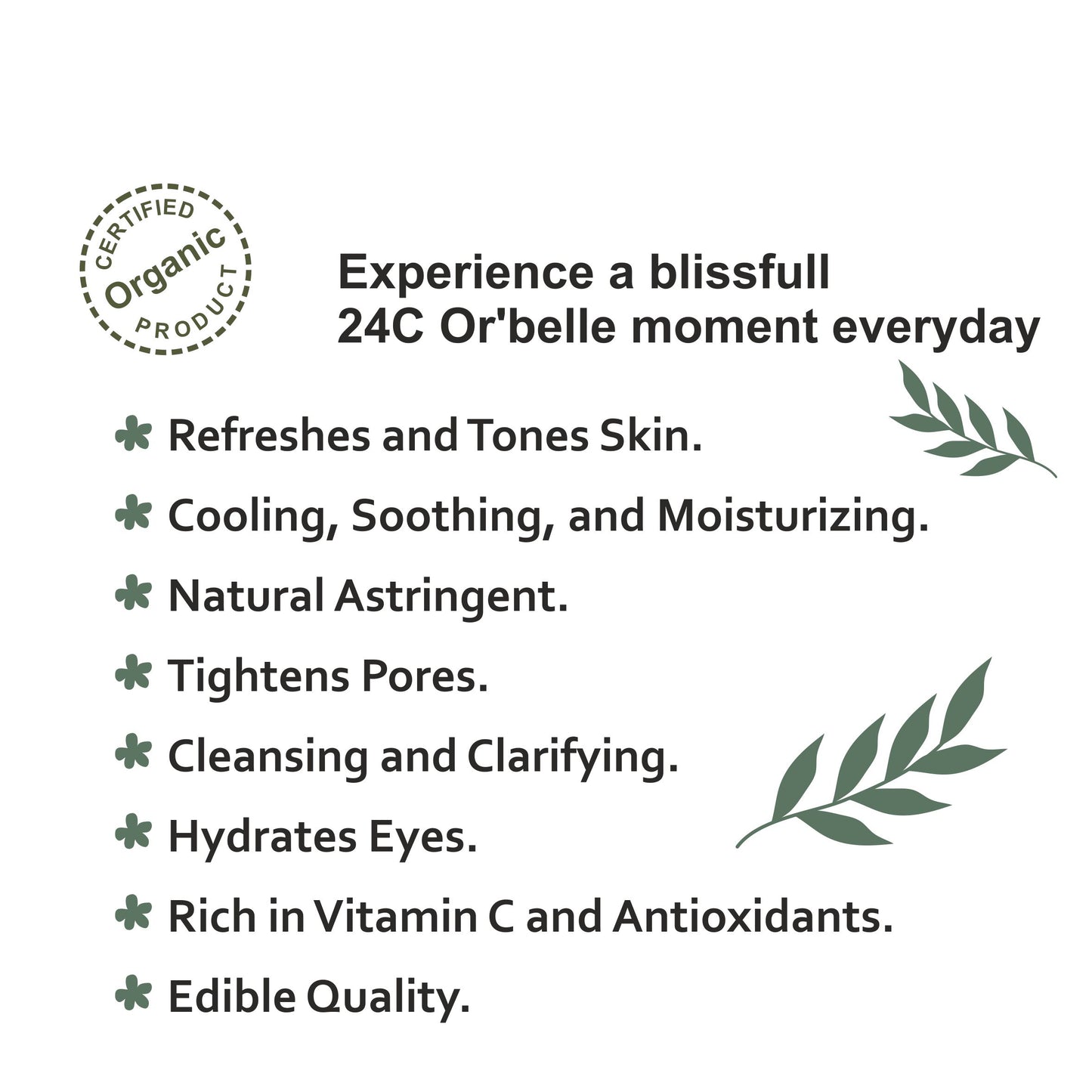 CERTIFIED
Organic
PRODUCT

Experience a blissfull
24C Or'belle moment everyday

Refreshes and Tones Skin.

Cooling, Soothing, and Moisturizing.

Natural Astringent.

Tightens Pores.

Cleansing and Clarifying.

Hydrates Eyes.

Rich in Vitamin C and Antioxidants.

Edible Quality.